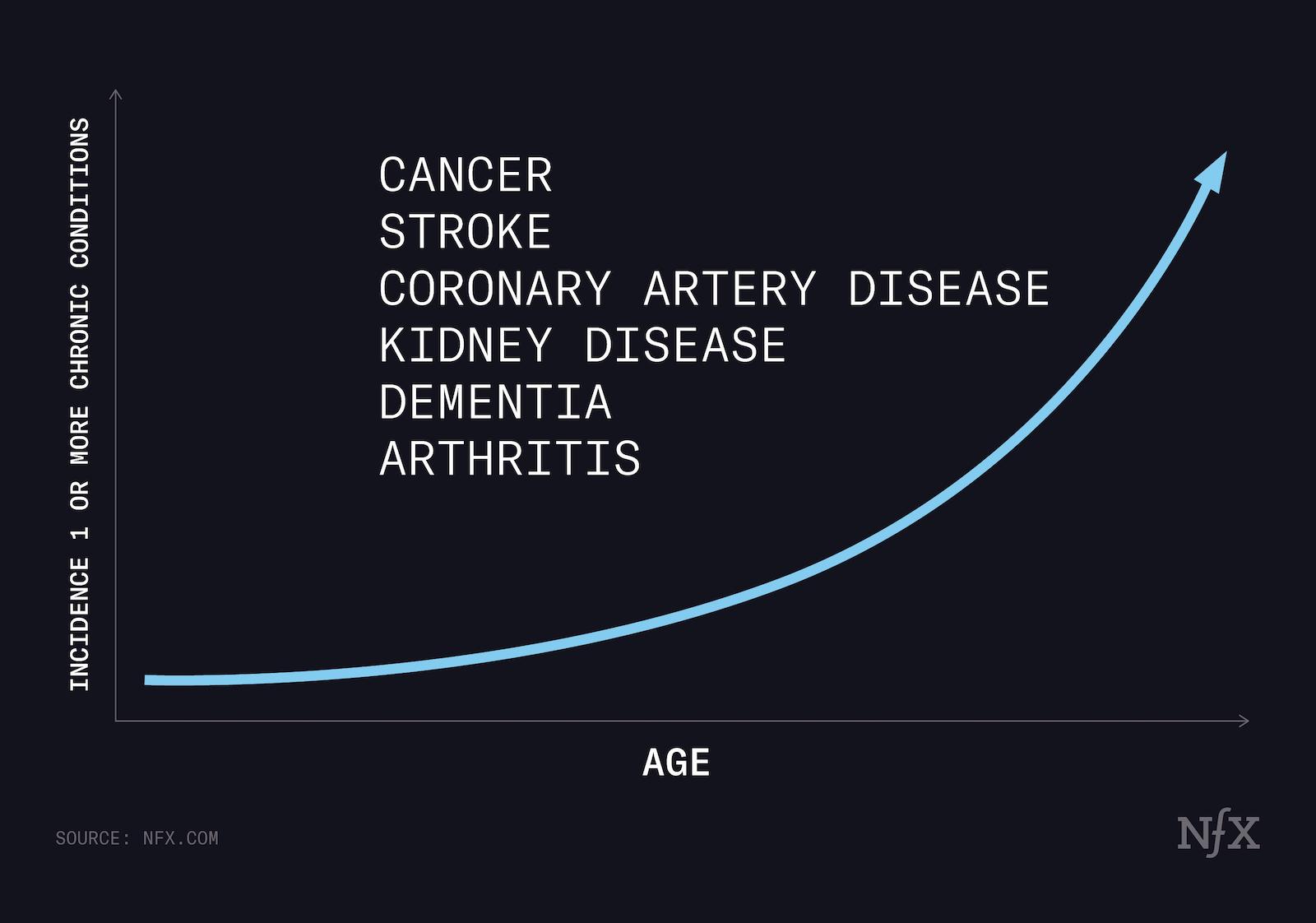 INCIDENCE 1 OR MORE CHRONIC CONDITIONS

CANCER
STROKE
CORONARY ARTERY DISEASE
KIDNEY DISEASE
DEMENTIA
ARTHRITIS

AGE

SOURCE: NFX.COM

NfX